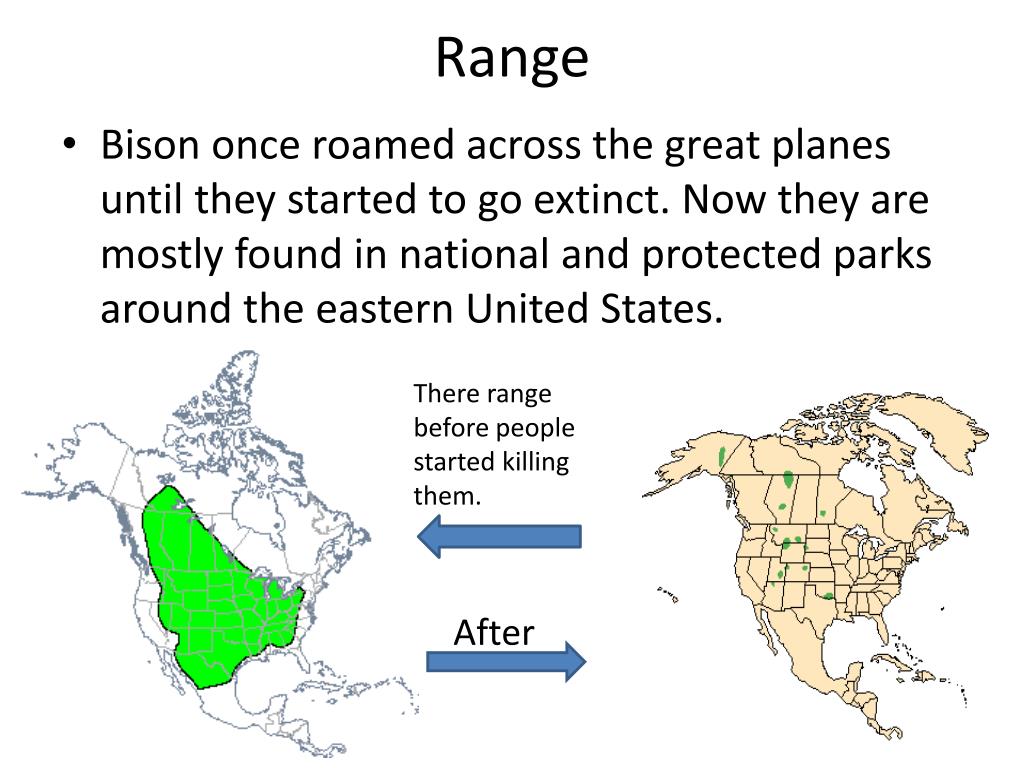 Range

• Bison once roamed across the great planes until they started to go extinct. Now they are mostly found in national and protected parks around the eastern United States.

There range before people started killing them.

After